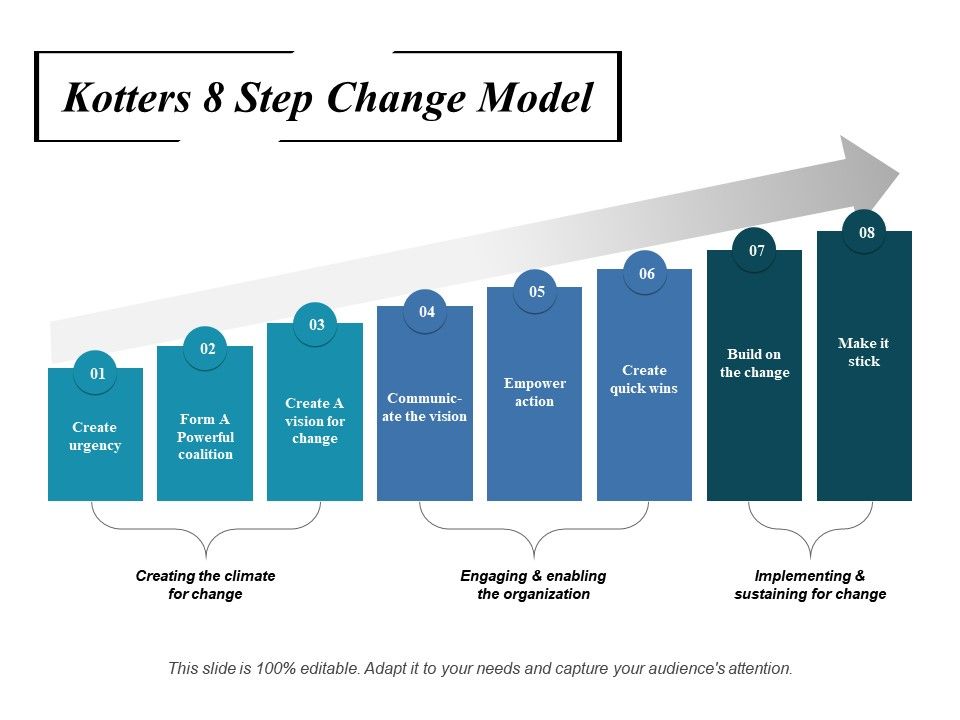 Kotters 8 Step Change Model

01
Create urgency

02
Form A Powerful coalition

03
Create A vision for change

04
Communicate the vision

05
Empower action

06
Create quick wins

07
Build on the change

08
Make it stick

Creating the climate for change

Engaging & enabling the organization

Implementing & sustaining for change

This slide is 100% editable. Adapt it to your needs and capture your audience's attention.